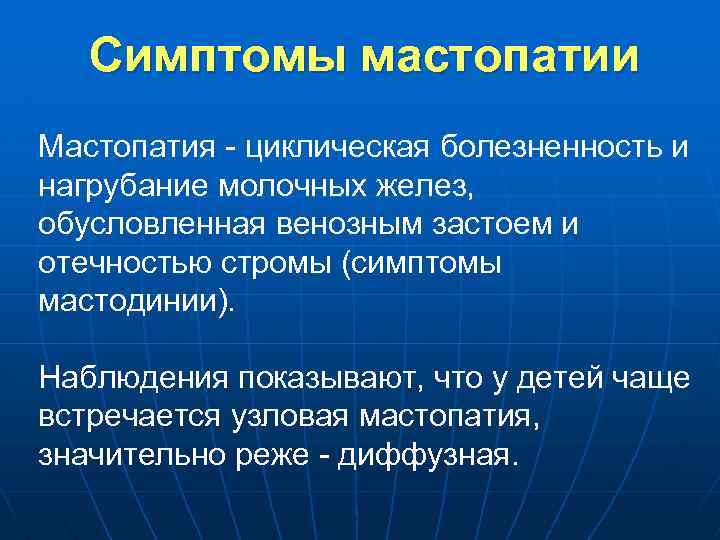 Симптомы мастопатии

Мастопатия - циклическая болезненность и нагрубание молочных желез, обусловленная венозным застоем и отечностью стромы (симптомы мастодинии).

Наблюдения показывают, что у детей чаще встречается узловая мастопатия, значительно реже - диффузная.